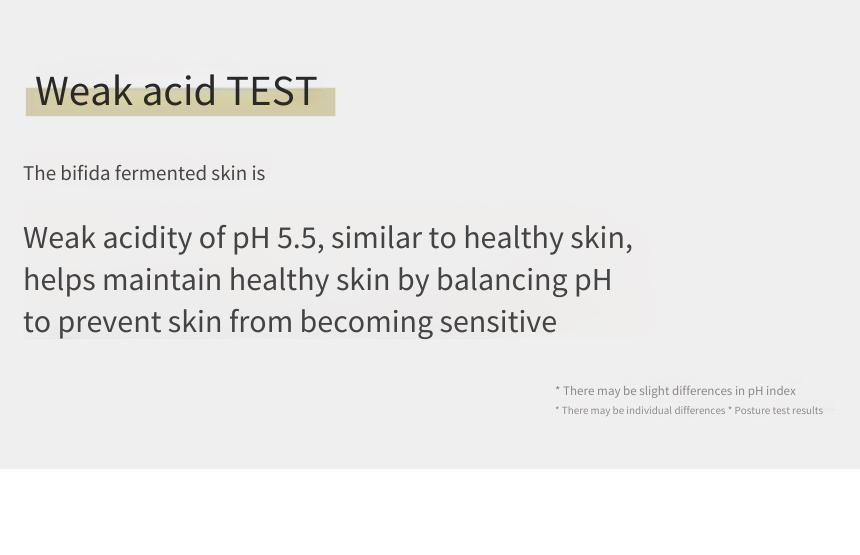 Weak acid TEST

The bifida fermented skin is

Weak acidity of pH 5.5, similar to healthy skin, helps maintain healthy skin by balancing pH to prevent skin from becoming sensitive

* There may be slight differences in pH index
* There may be individual differences * Posture test results